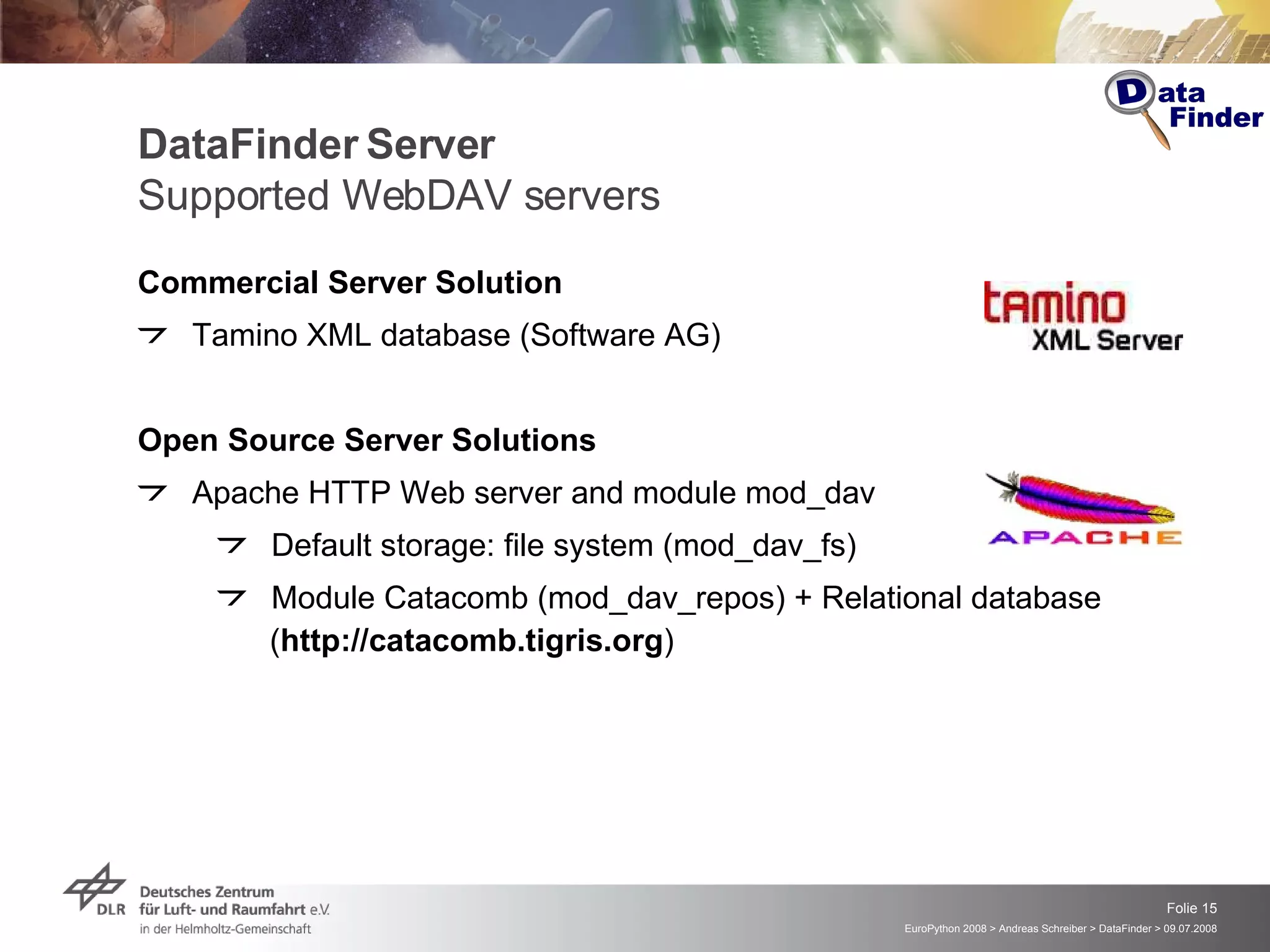 Data Finder

DataFinder Server
Supported WebDAV servers

Commercial Server Solution

Tamino XML database (Software AG)

tamino
XML Server

Open Source Server Solutions

Apache HTTP Web server and module mod_dav

Default storage: file system (mod_dav_fs)

Module Catacomb (mod_dav_repos) + Relational database (http://catacomb.tigris.org)

APACHE

DLR Deutsches Zentrum für Luft- und Raumfahrt e.V. in der Helmholtz-Gemeinschaft

Folie 15
EuroPython 2008 > Andreas Schreiber > DataFinder > 09.07.2008